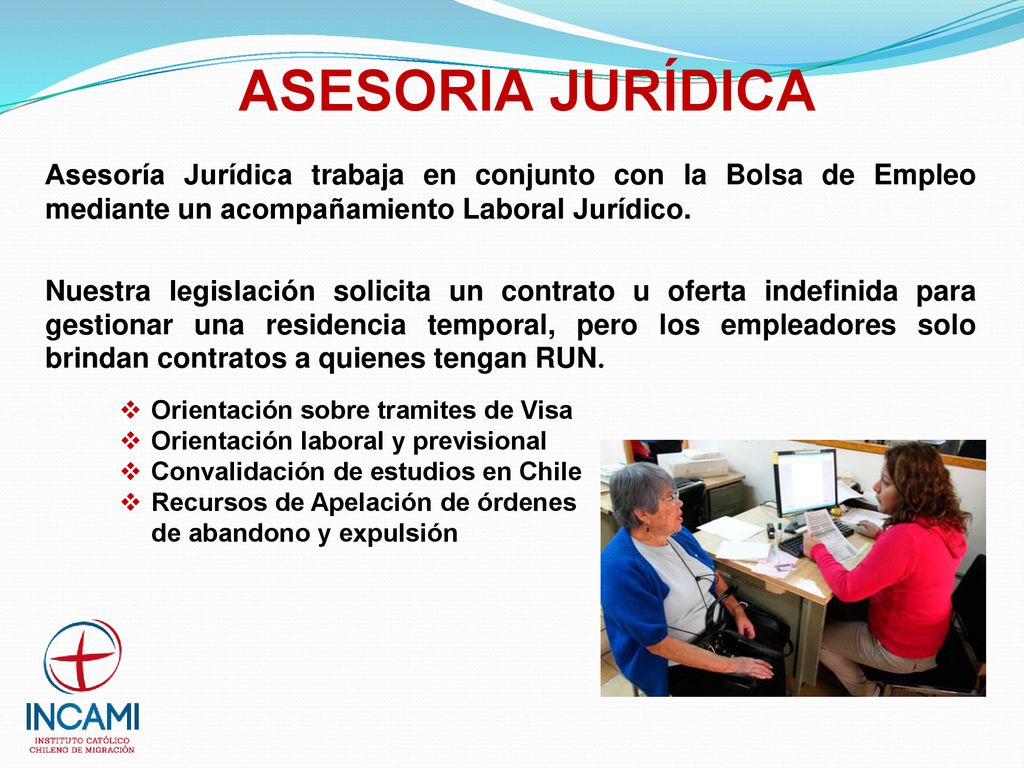 ASESORIA JURÍDICA

Asesoría Jurídica trabaja en conjunto con la Bolsa de Empleo mediante un acompañamiento Laboral Jurídico.

Nuestra legislación solicita un contrato u oferta indefinida para gestionar una residencia temporal, pero los empleadores solo brindan contratos a quienes tengan RUN.

❖ Orientación sobre tramites de Visa
❖ Orientación laboral y previsional
❖ Convalidación de estudios en Chile
❖ Recursos de Apelación de órdenes de abandono y expulsión

INCAMI
INSTITUTO CATÓLICO CHILENO DE MIGRACIÓN